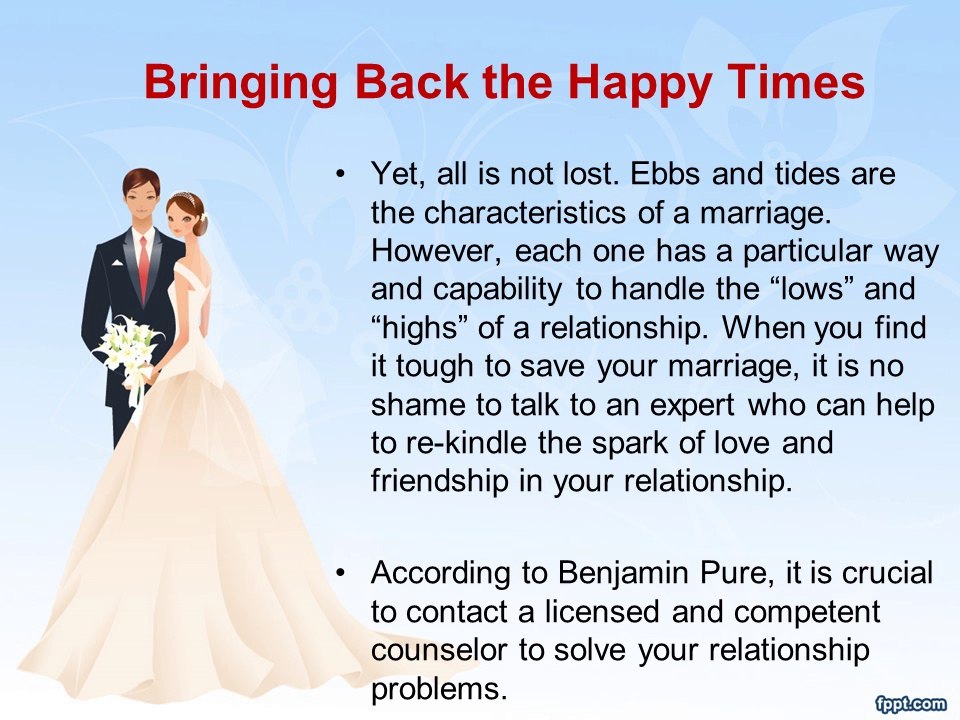 Bringing Back the Happy Times

• Yet, all is not lost. Ebbs and tides are the characteristics of a marriage. However, each one has a particular way and capability to handle the “lows” and “highs” of a relationship. When you find it tough to save your marriage, it is no shame to talk to an expert who can help to re-kindle the spark of love and friendship in your relationship.

• According to Benjamin Pure, it is crucial to contact a licensed and competent counselor to solve your relationship problems.

fppt.com